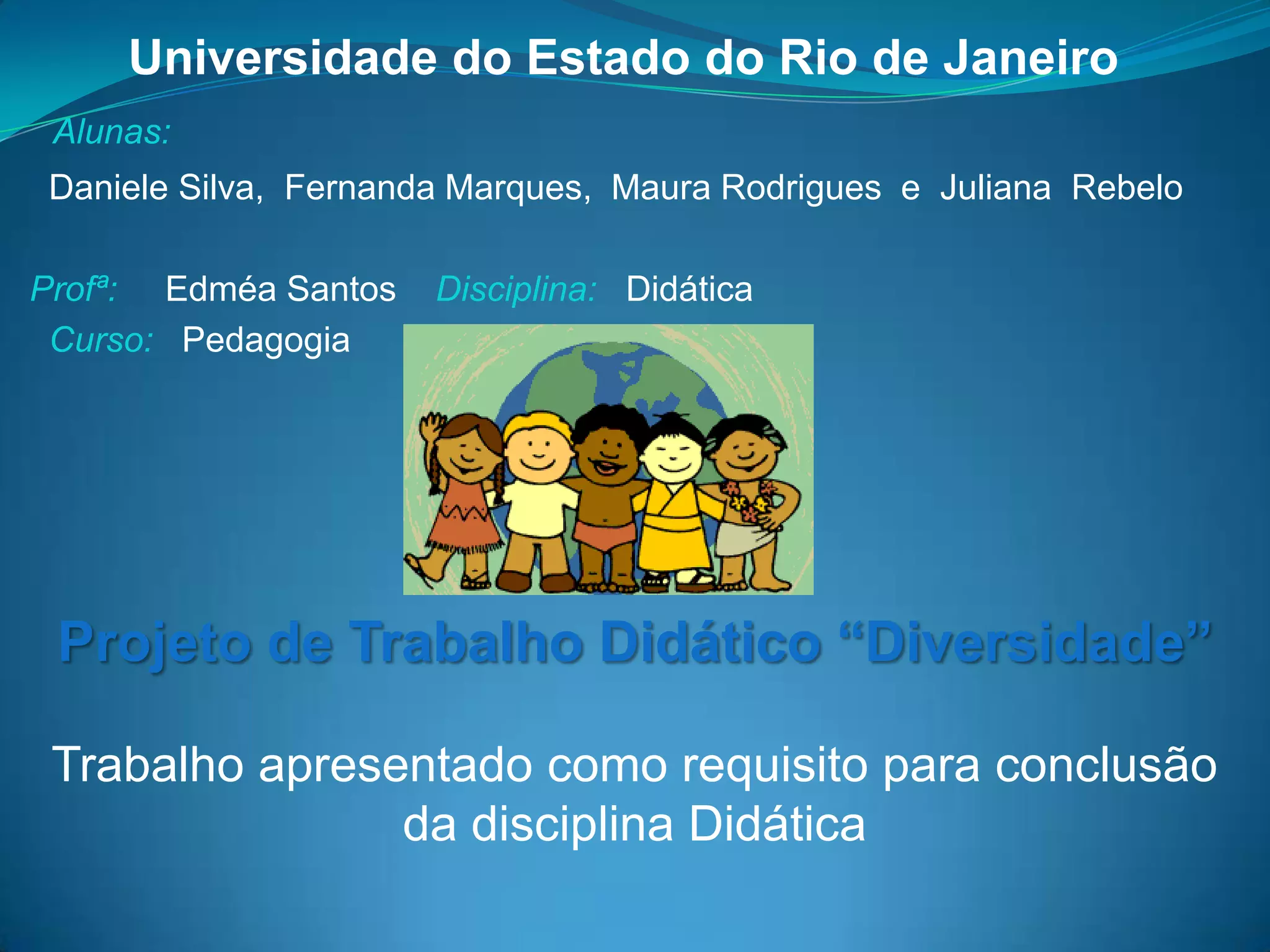 Universidade do Estado do Rio de Janeiro

Alunas:

Daniele Silva, Fernanda Marques, Maura Rodrigues e Juliana Rebelo

Profª: Edméa Santos Disciplina: Didática

Curso: Pedagogia

Projeto de Trabalho Didático “Diversidade”

Trabalho apresentado como requisito para conclusão da disciplina Didática